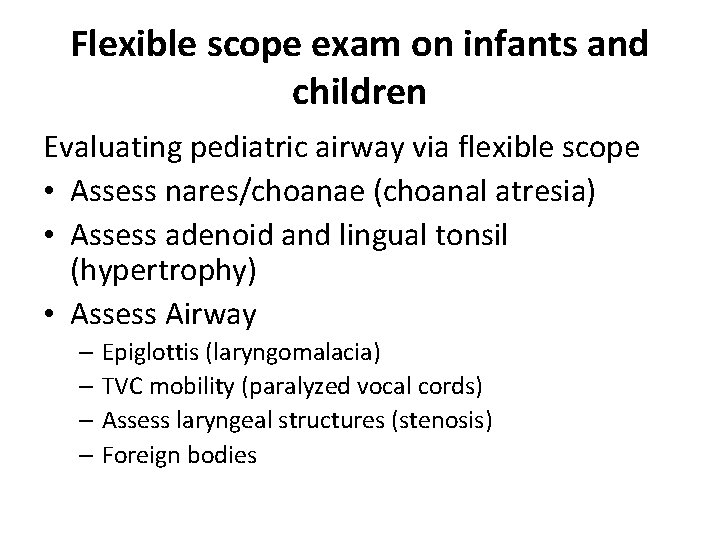 Flexible scope exam on infants and children

Evaluating pediatric airway via flexible scope

• Assess nares/choanae (choanal atresia)
• Assess adenoid and lingual tonsil (hypertrophy)
• Assess Airway
  – Epiglottis (laryngomalacia)
  – TVC mobility (paralyzed vocal cords)
  – Assess laryngeal structures (stenosis)
  – Foreign bodies